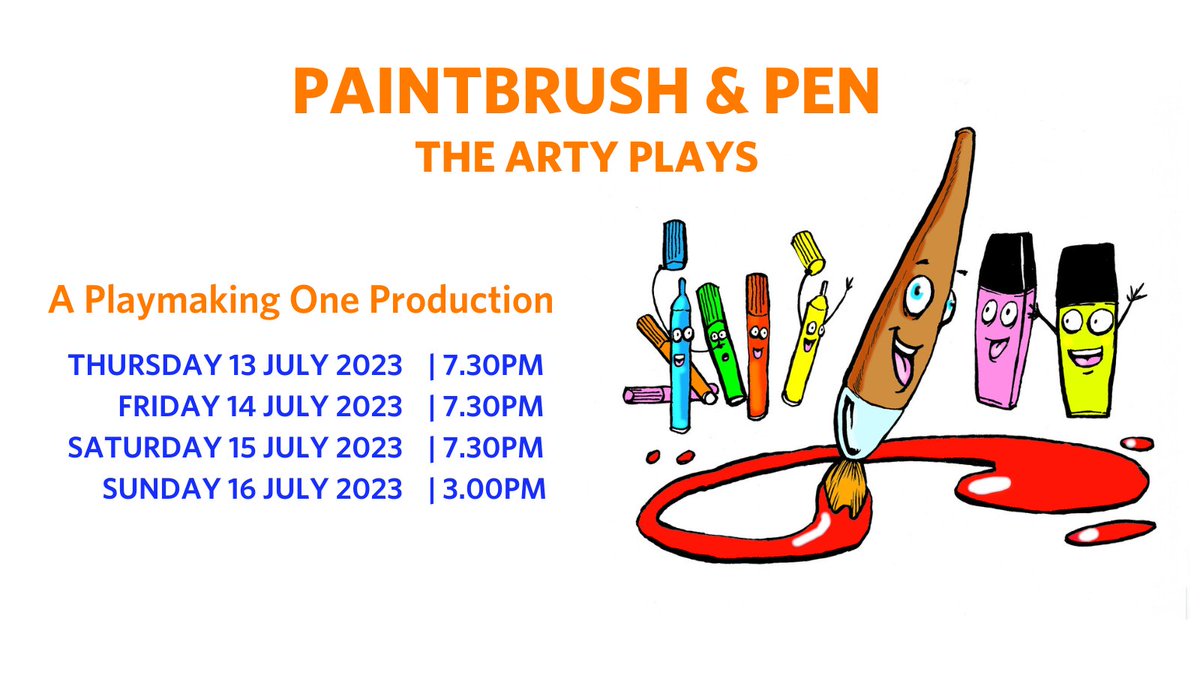 PAINTBRUSH & PEN
THE ARTY PLAYS

A Playmaking One Production

THURSDAY 13 JULY 2023 | 7.30PM
FRIDAY 14 JULY 2023 | 7.30PM
SATURDAY 15 JULY 2023 | 7.30PM
SUNDAY 16 JULY 2023 | 3.00PM